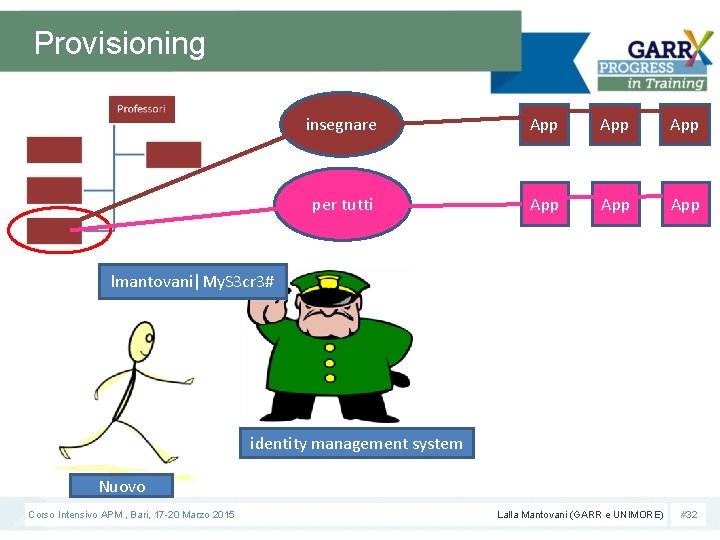 Provisioning

GARR X
PROGRESS
in Training

Professori

insegnare

App App App

per tutti

App App App

lmantovani| MyS3cr3#

identity management system

Nuovo

Corso Intensivo APM , Bari, 17-20 Marzo 2015

Lalla Mantovani (GARR e UNIMORE)

#32